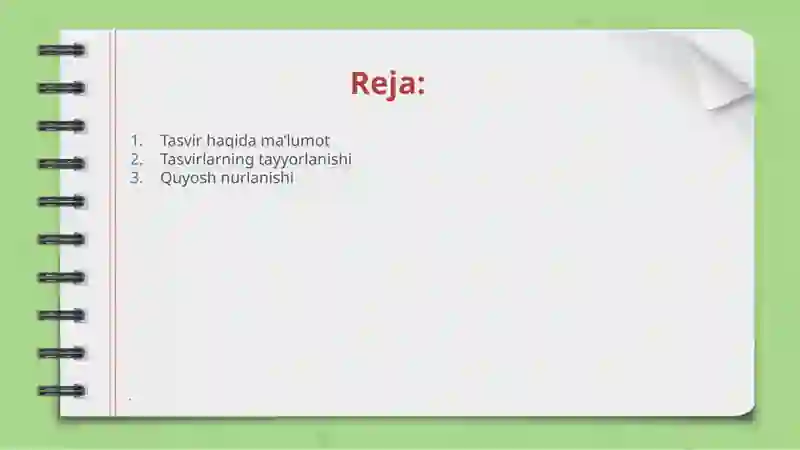 Reja:

1. Tasvir haqida ma'lumot
2. Tasvirlarning tayyorlanishi
3. Quyosh nurlanishi